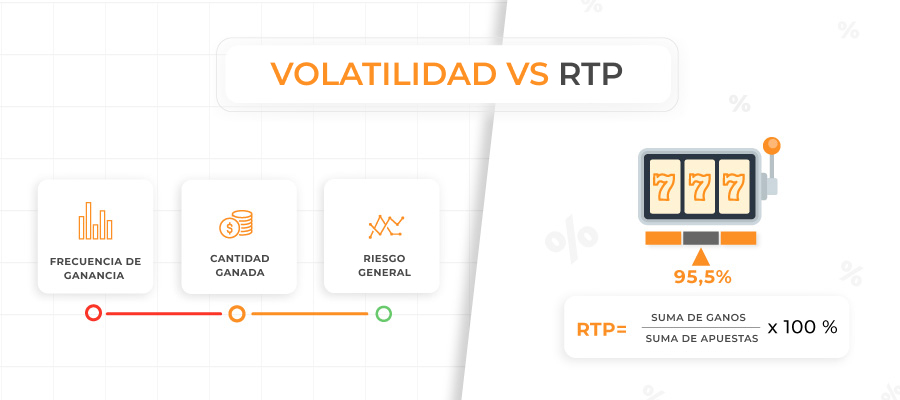 VOLATILIDAD VS RTP

FRECUENCIA DE GANANCIA

CANTIDAD GANADA

RIESGO GENERAL

777

95,5%

RTP= $\frac{\text{SUMA DE GANOS}}{\text{SUMA DE APUESTAS}}$ x 100 %